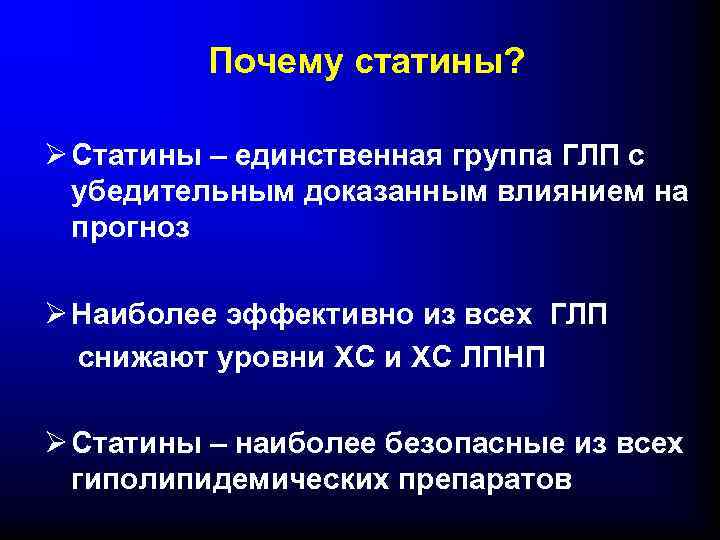 Почему статины?

➢ Статины – единственная группа ГЛП с убедительным доказанным влиянием на прогноз

➢ Наиболее эффективно из всех ГЛП снижают уровни ХС и ХС ЛПНП

➢ Статины – наиболее безопасные из всех гиполипидемических препаратов